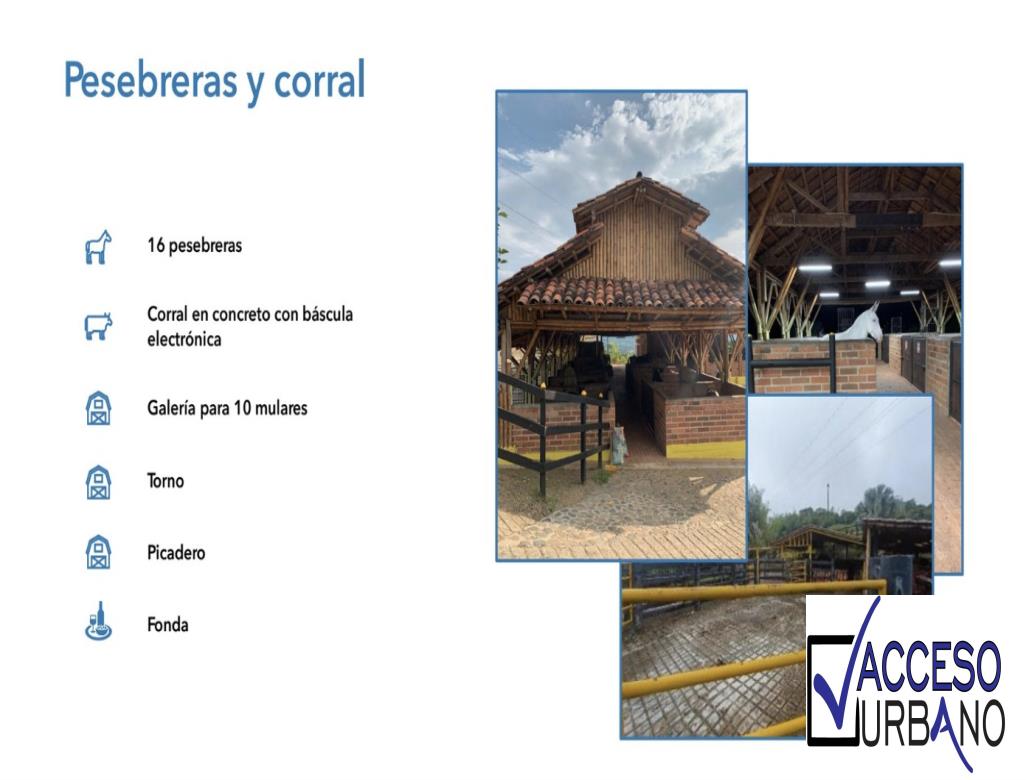 Pesebreras y corral

16 pesebreras

Corral en concreto con báscula electrónica

Galería para 10 mulares

Torno

Picadero

Fonda

ACCESO URBANO